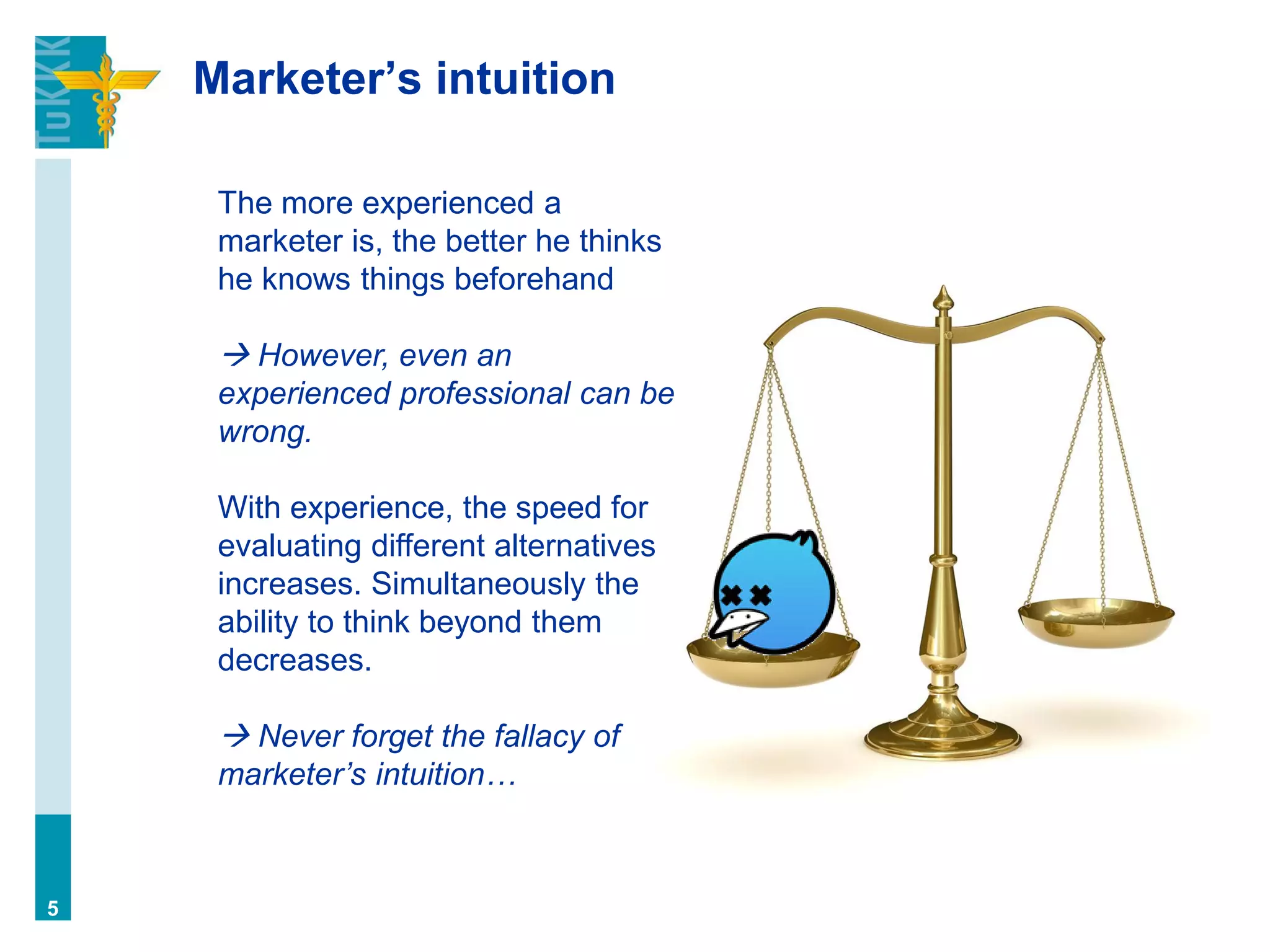 TuKKK

Marketer’s intuition

The more experienced a marketer is, the better he thinks he knows things beforehand

→ However, even an experienced professional can be wrong.

With experience, the speed for evaluating different alternatives increases. Simultaneously the ability to think beyond them decreases.

→ Never forget the fallacy of marketer’s intuition…

5